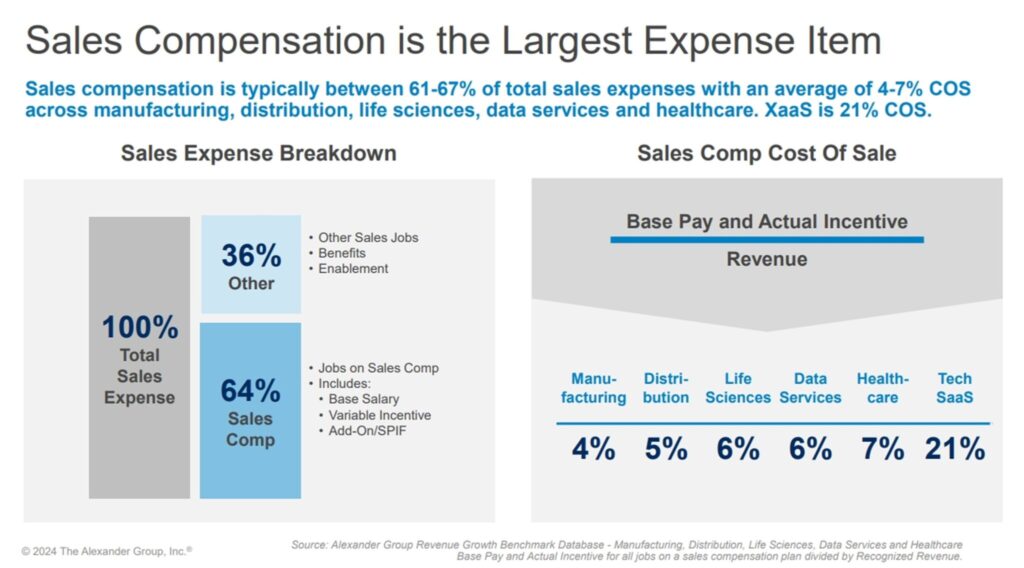 Sales Compensation is the Largest Expense Item

Sales compensation is typically between 61-67% of total sales expenses with an average of 4-7% COS across manufacturing, distribution, life sciences, data services and healthcare. XaaS is 21% COS.

Sales Expense Breakdown

100%
Total Sales Expense

36%
Other

• Other Sales Jobs
• Benefits
• Enablement

64%
Sales Comp

• Jobs on Sales Comp
• Includes:
• Base Salary
• Variable Incentive
• Add-On/SPIF

Sales Comp Cost Of Sale

Base Pay and Actual Incentive
Revenue

| Manufacturing | Distribution | Life Sciences | Data Services | Healthcare | Tech SaaS |
|---|---|---|---|---|---|
| 4% | 5% | 6% | 6% | 7% | 21% |

© 2024 The Alexander Group, Inc.®

Source: Alexander Group Revenue Growth Benchmark Database - Manufacturing, Distribution, Life Sciences, Data Services and Healthcare
Base Pay and Actual Incentive for all jobs on a sales compensation plan divided by Recognized Revenue.